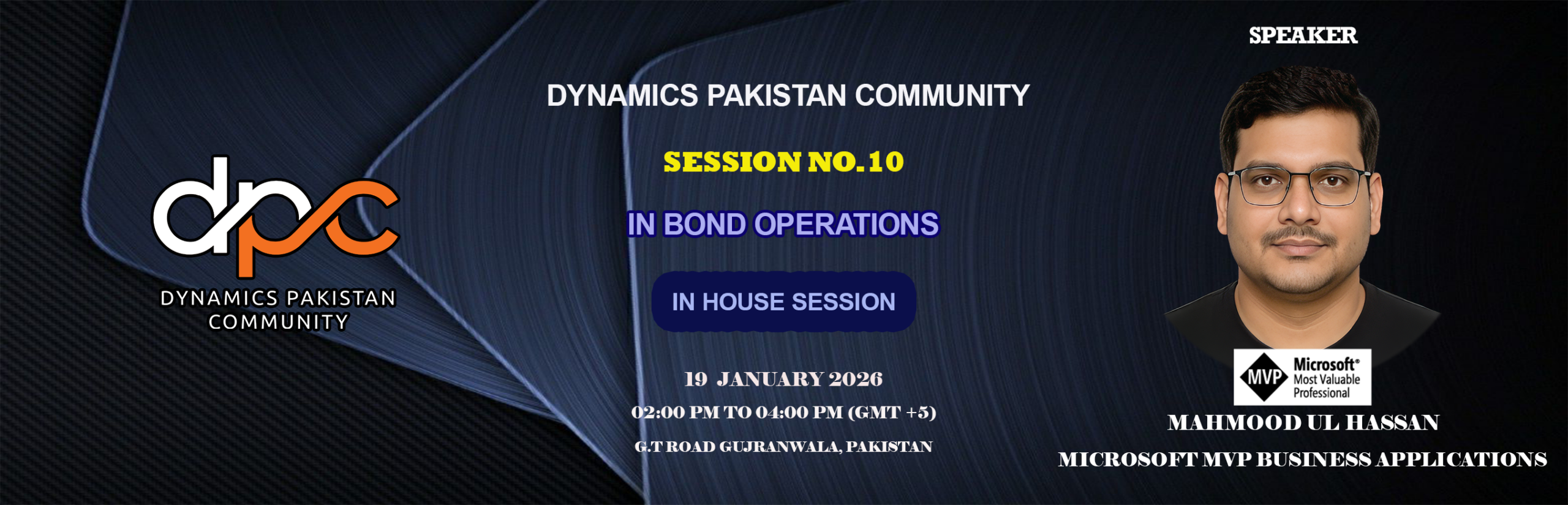 dpc
DYNAMICS PAKISTAN COMMUNITY

DYNAMICS PAKISTAN COMMUNITY

SESSION NO.10

IN BOND OPERATIONS

IN HOUSE SESSION

19 JANUARY 2026

02:00 PM TO 04:00 PM (GMT +5)

G.T ROAD GUJRANWALA, PAKISTAN

SPEAKER

MVP Microsoft® Most Valuable Professional

MAHMOOD UL HASSAN

MICROSOFT MVP BUSINESS APPLICATIONS